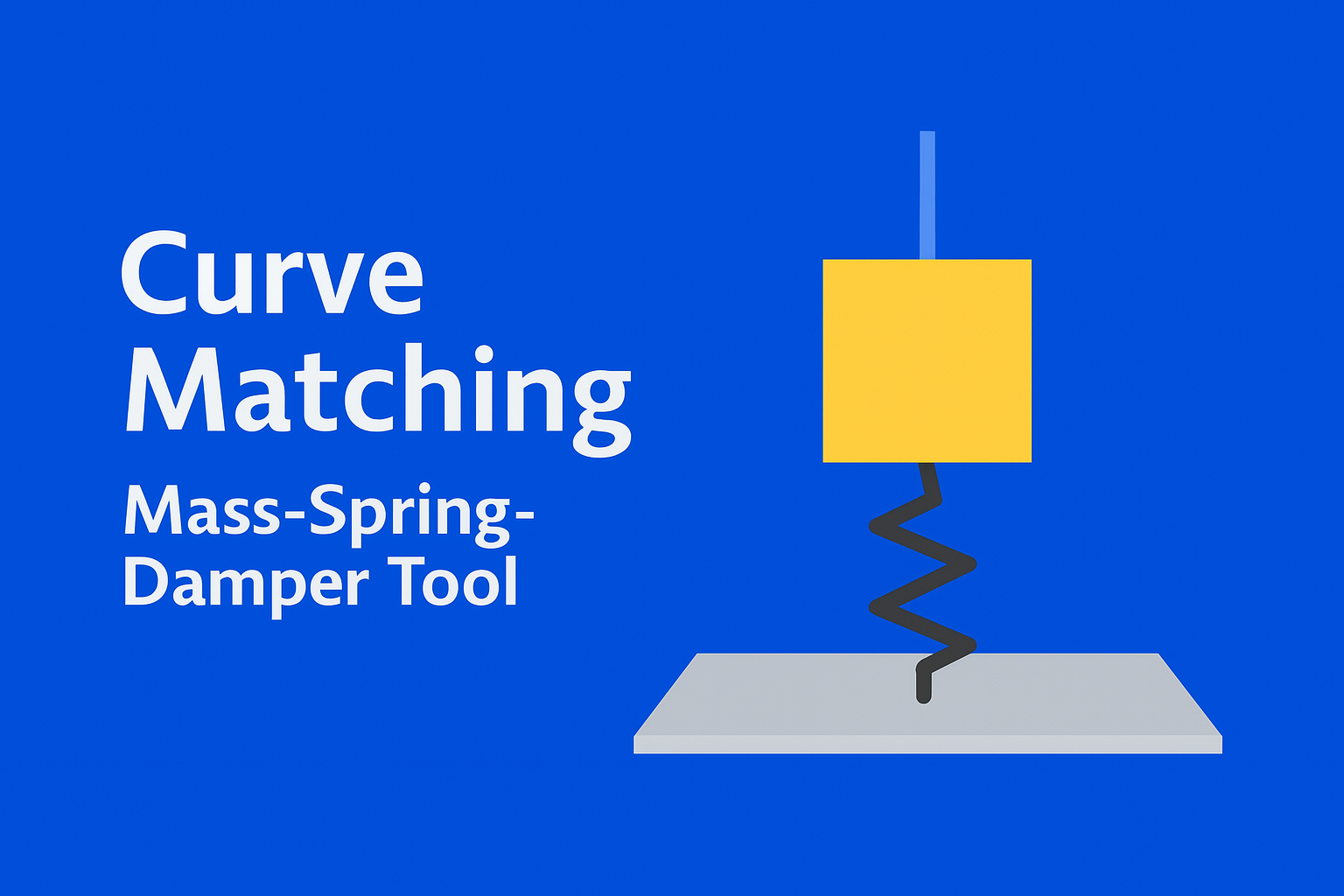 Curve Matching

Mass-Spring-Damper Tool